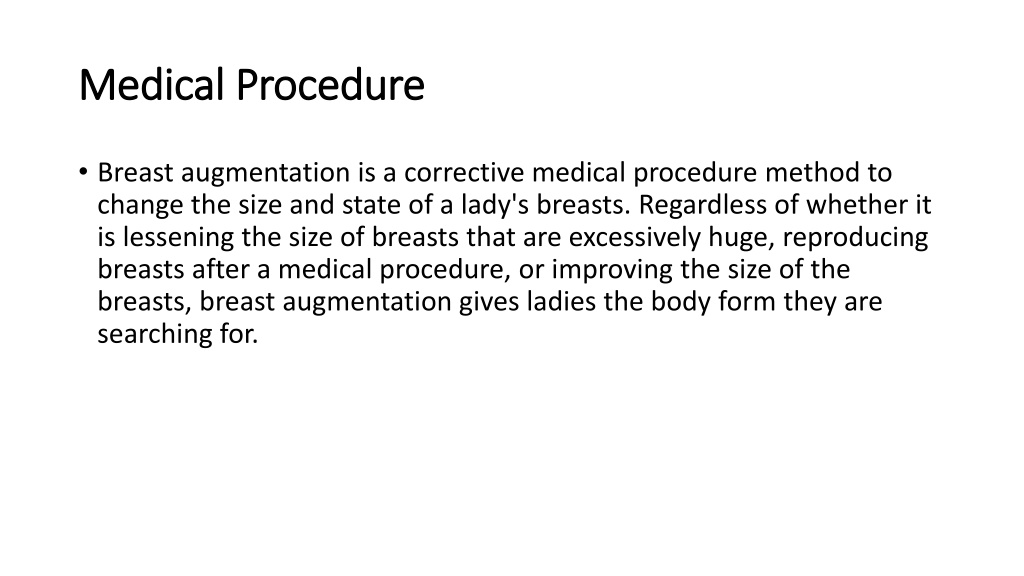 Medical Procedure

• Breast augmentation is a corrective medical procedure method to change the size and state of a lady's breasts. Regardless of whether it is lessening the size of breasts that are excessively huge, reproducing breasts after a medical procedure, or improving the size of the breasts, breast augmentation gives ladies the body form they are searching for.